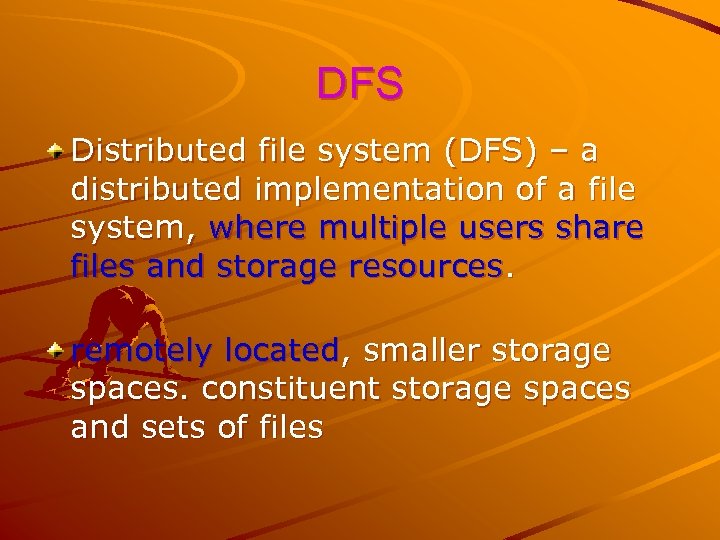 DFS

Distributed file system (DFS) – a distributed implementation of a file system, where multiple users share files and storage resources.

remotely located, smaller storage spaces. constituent storage spaces and sets of files